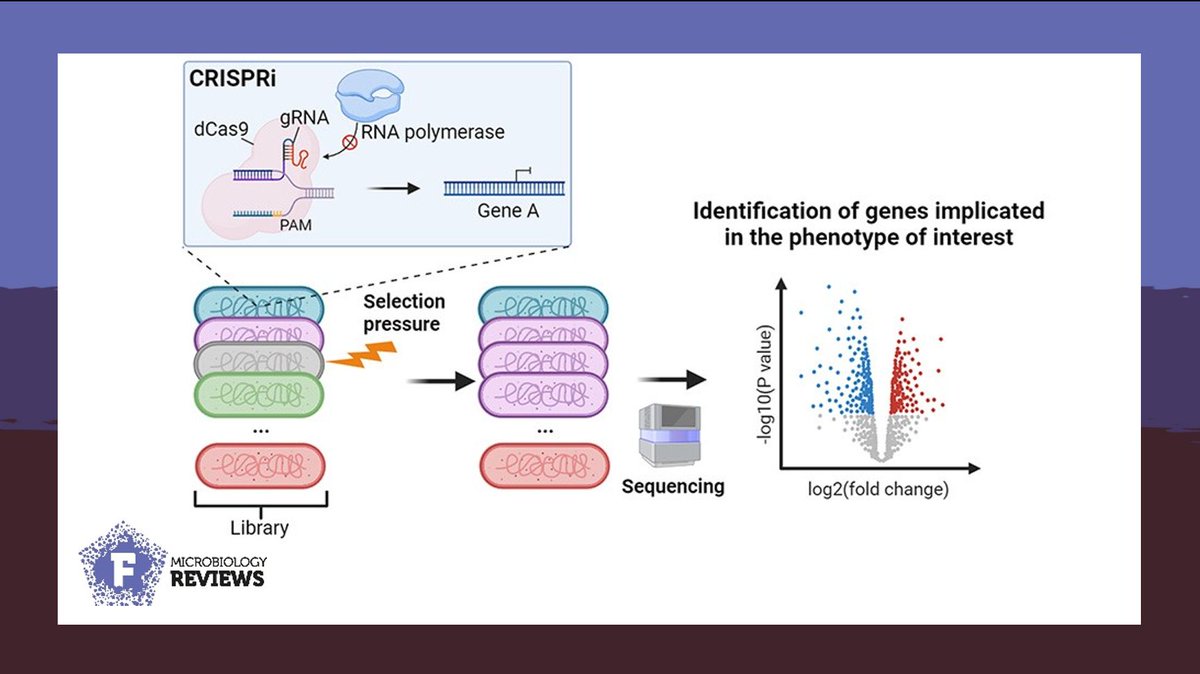 CRISPRi

dCas9

gRNA

RNA polymerase

PAM

Gene A

Identification of genes implicated in the phenotype of interest

Selection pressure

...

...

Library

Sequencing

-log10(P value)

log2(fold change)

F MICROBIOLOGY REVIEWS